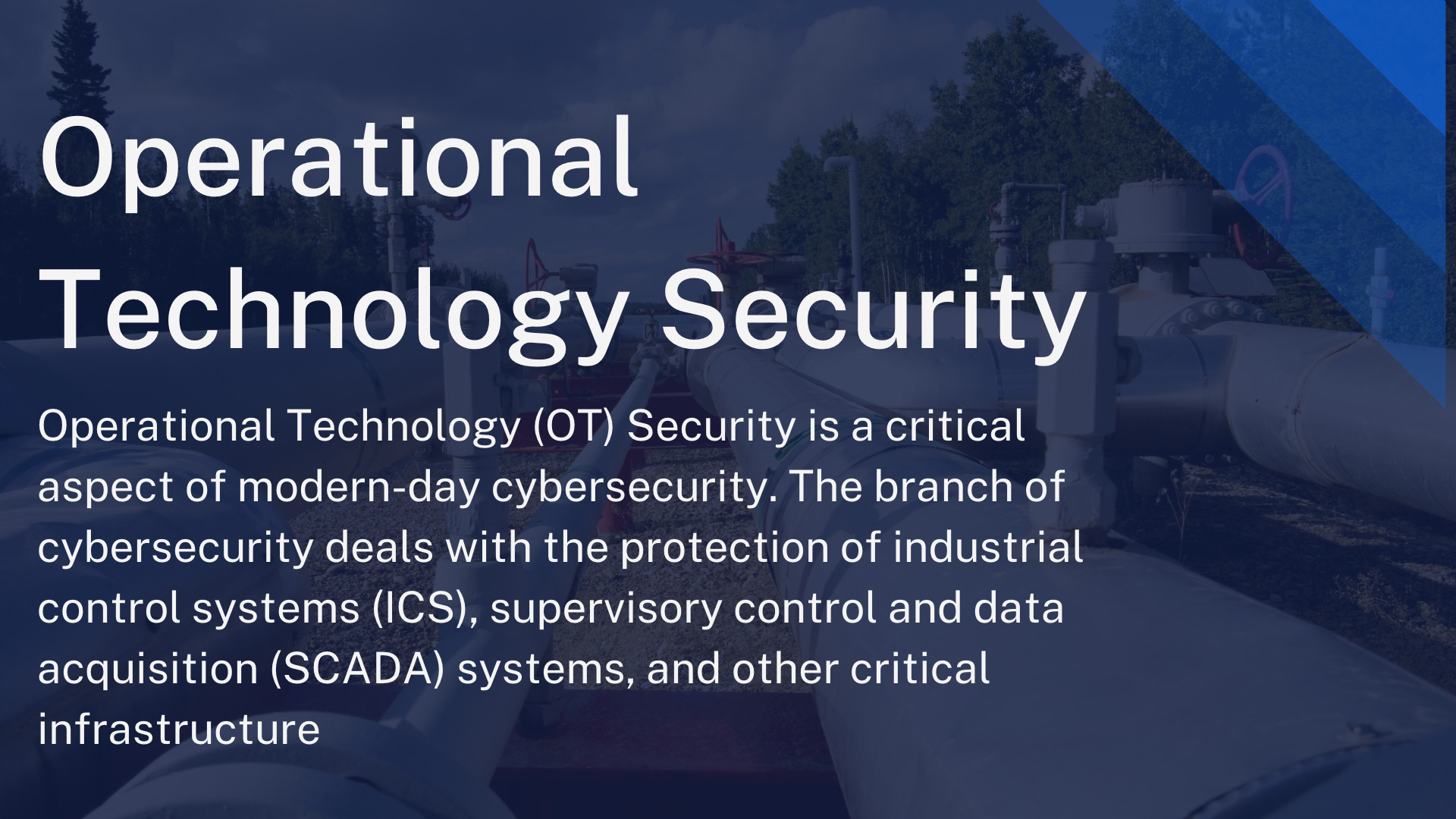 Operational Technology Security

Operational Technology (OT) Security is a critical aspect of modern-day cybersecurity. The branch of cybersecurity deals with the protection of industrial control systems (ICS), supervisory control and data acquisition (SCADA) systems, and other critical infrastructure